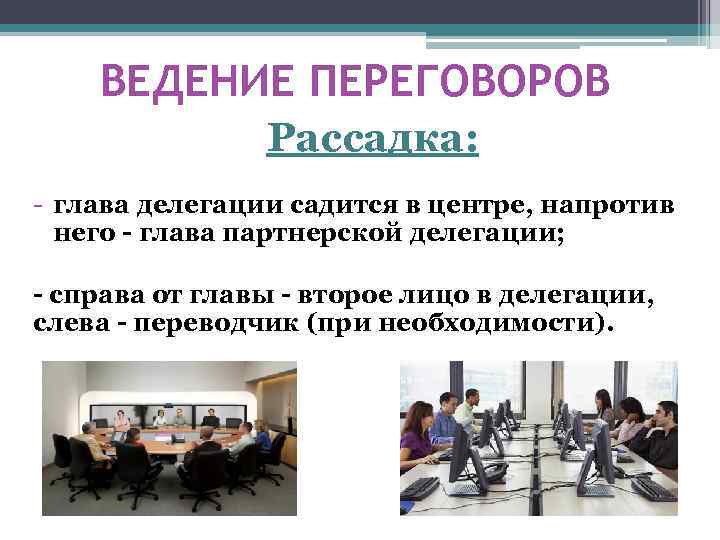 ВЕДЕНИЕ ПЕРЕГОВОРОВ

Рассадка:

- глава делегации садится в центре, напротив него - глава партнерской делегации;

- справа от главы - второе лицо в делегации, слева - переводчик (при необходимости).